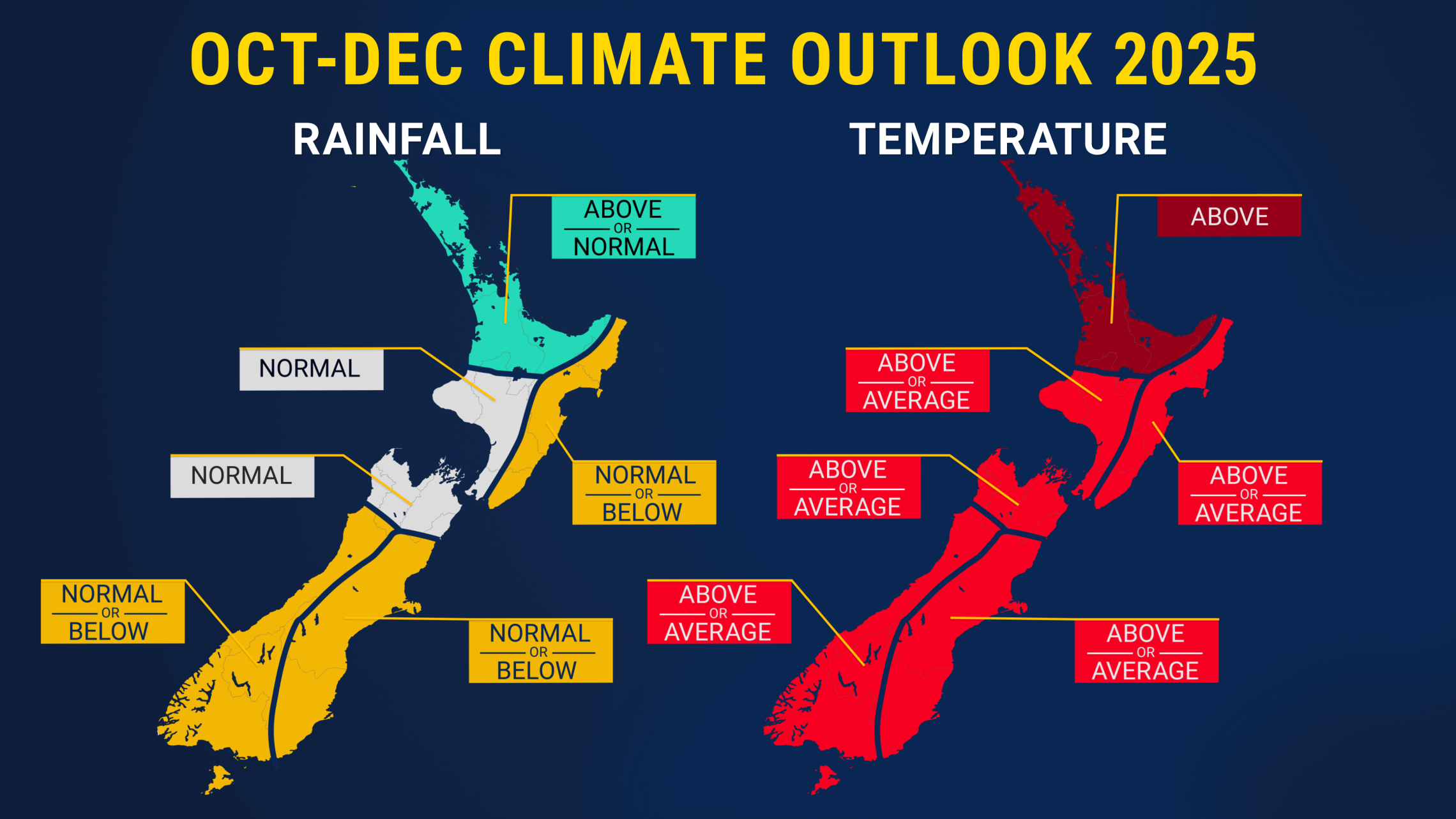 OCT-DEC CLIMATE OUTLOOK 2025

RAINFALL

ABOVE
OR
NORMAL

NORMAL

NORMAL

NORMAL
OR
BELOW

NORMAL
OR
BELOW

NORMAL
OR
BELOW

TEMPERATURE

ABOVE

ABOVE
OR
AVERAGE

ABOVE
OR
AVERAGE

ABOVE
OR
AVERAGE

ABOVE
OR
AVERAGE

ABOVE
OR
AVERAGE